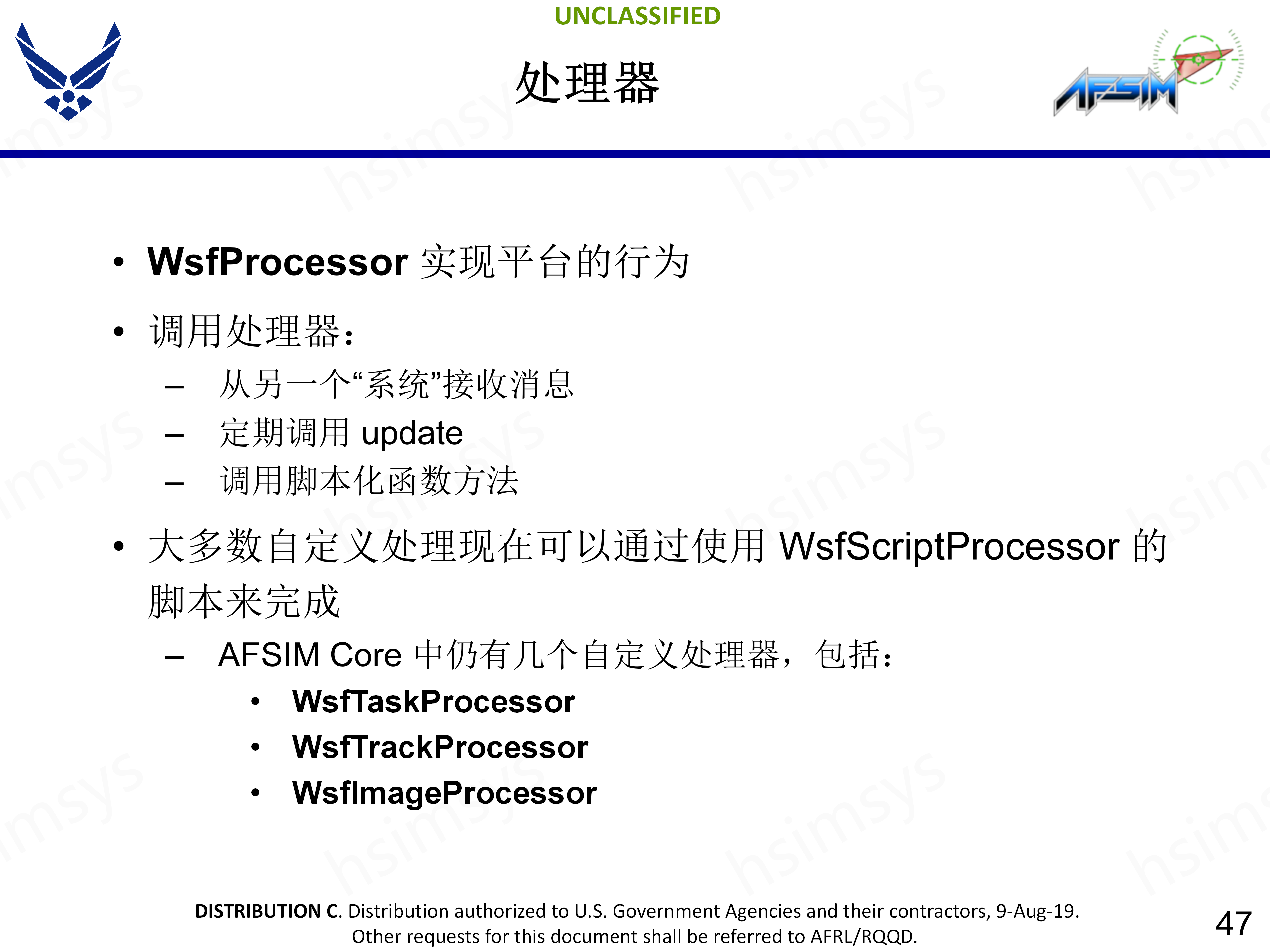 UNCLASSIFIED

处理器

AFSIM

hsimsys

• WsfProcessor 实现平台的行为
• 调用处理器：
– 从另一个“系统”接收消息
– 定期调用 update
– 调用脚本化函数方法
• 大多数自定义处理现在可以通过使用 WsfScriptProcessor 的脚本来完成
– AFSIM Core 中仍有几个自定义处理器，包括：
• WsfTaskProcessor
• WsfTrackProcessor
• WsfImageProcessor

DISTRIBUTION C. Distribution authorized to U.S. Government Agencies and their contractors, 9-Aug-19. Other requests for this document shall be referred to AFRL/RQQD.

47